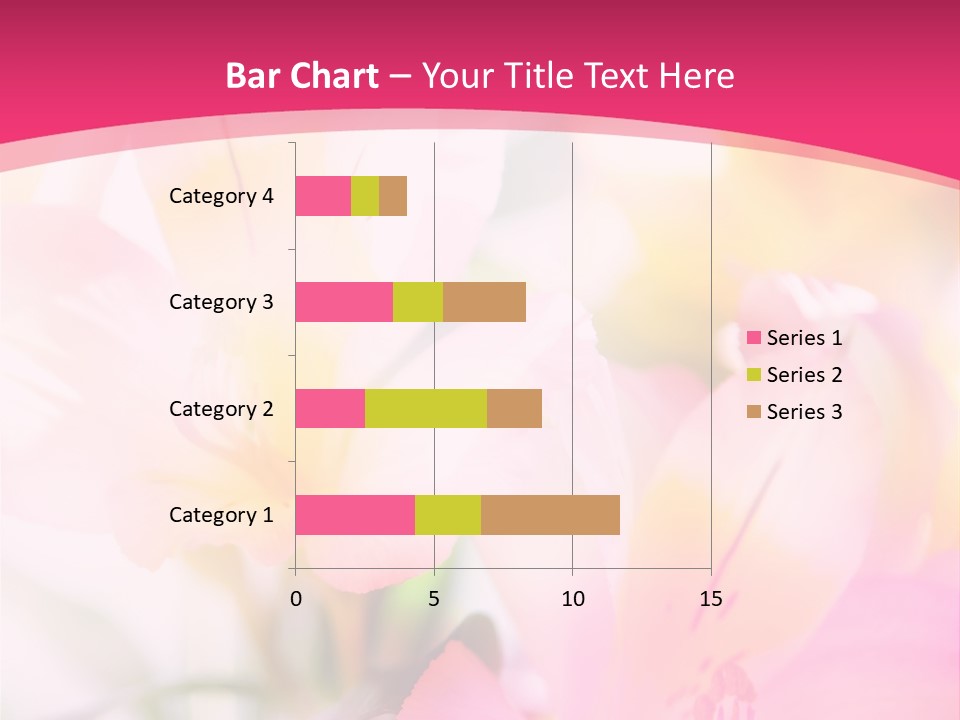 Bar Chart – Your Title Text Here

Category 4
Category 3
Category 2
Category 1

0
5
10
15

Series 1
Series 2
Series 3